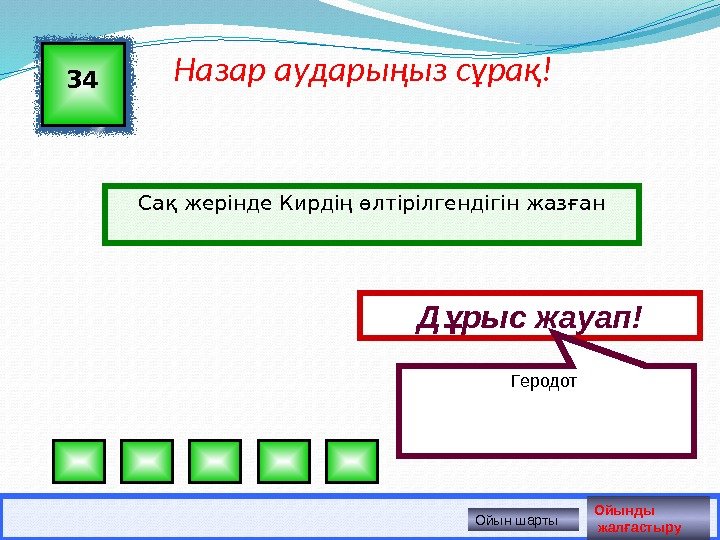 34

Назар аударыңыз сұрақ!

Сақ жерінде Кирдің өлтірілгендігін жазған

Дұрыс жауап!

Геродот

Ойын шарты

Ойынды жалғастыру